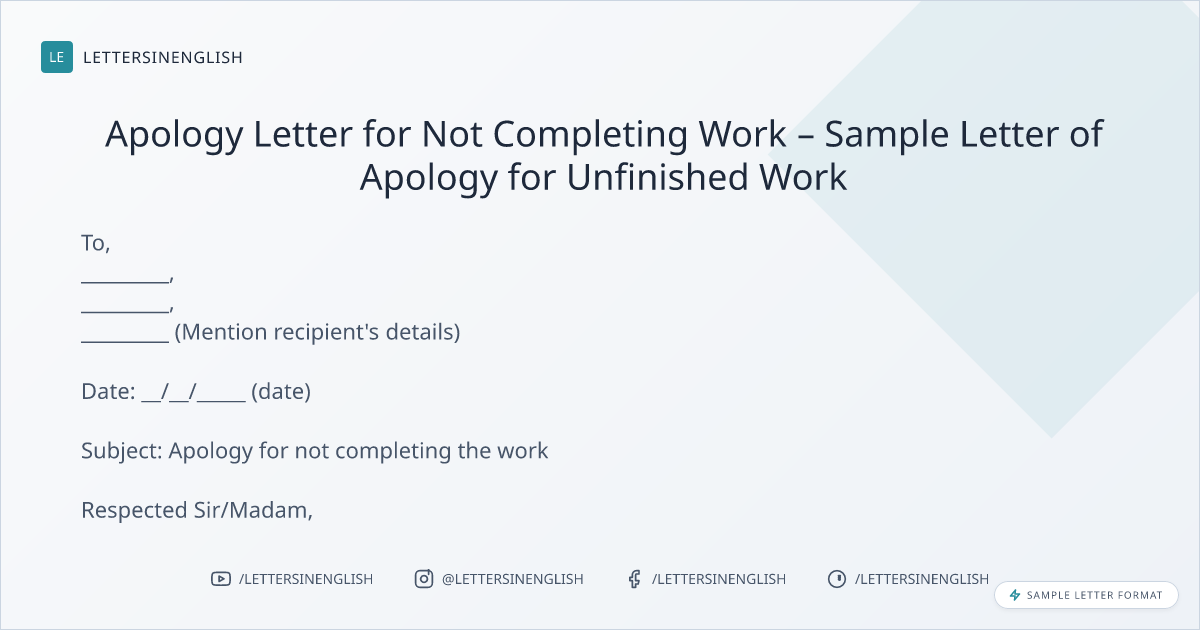 LE LETTERSINENGLISH

Apology Letter for Not Completing Work – Sample Letter of Apology for Unfinished Work

To,
_________,
_________,
_________ (Mention recipient's details)

Date: __/__/_____ (date)

Subject: Apology for not completing the work

Respected Sir/Madam,

/LETTERSINENGLISH @LETTERSINENGLISH /LETTERSINENGLISH /LETTERSINENGLISH

SAMPLE LETTER FORMAT